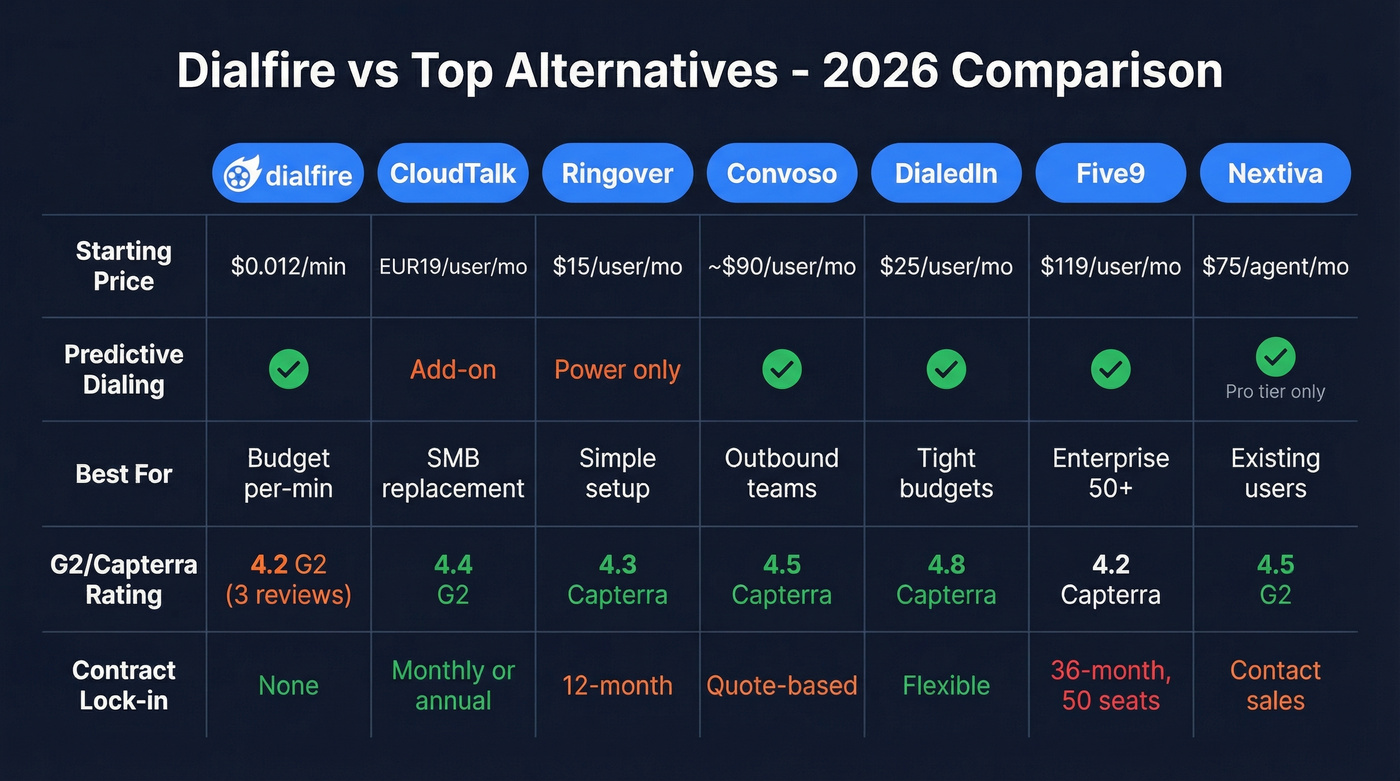 Dialfire vs Top Alternatives - 2026 Comparison

| | dialfire | CloudTalk | Ringover | Convoso | DialedIn | Five9 | Nextiva |
|---|---|---|---|---|---|---|---|
| Starting Price | $0.012/min | EUR19/user/mo | $15/user/mo | ~$90/user/mo | $25/user/mo | $119/user/mo | $75/agent/mo |
| Predictive Dialing | ✓ | Add-on | Power only | ✓ | ✓ | ✓ | ✓ Pro tier only |
| Best For | Budget per-min | SMB replacement | Simple setup | Outbound teams | Tight budgets | Enterprise 50+ | Existing users |
| G2/Capterra Rating | 4.2 G2 (3 reviews) | 4.4 G2 | 4.3 Capterra | 4.5 Capterra | 4.8 Capterra | 4.2 Capterra | 4.5 G2 |
| Contract Lock-in | None | Monthly or annual | 12-month | Quote-based | Flexible | 36-month, 50 seats | Contact sales |